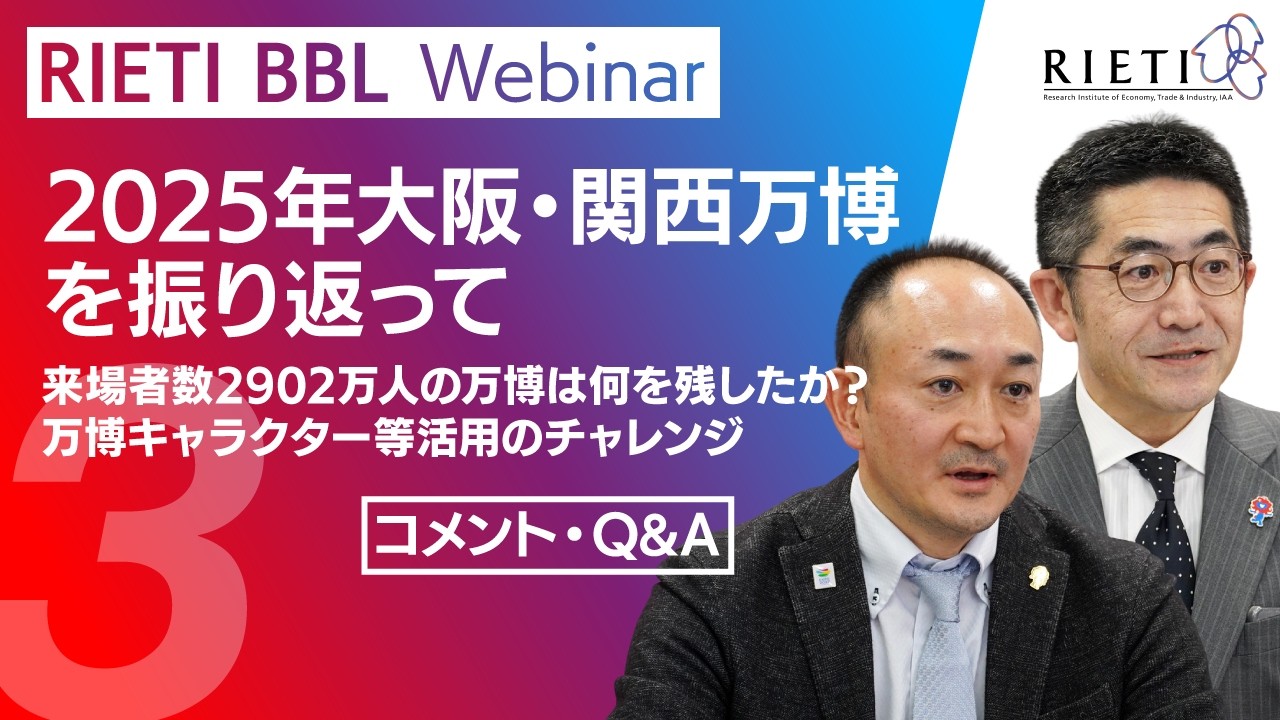 RIETI BBL Webinar

RIETI
Research Institute of Economy, Trade & Industry, IAA

2025年大阪・関西万博を振り返って

来場者数2902万人の万博は何を残したか？
万博キャラクター等活用のチャレンジ

コメント・Q&A

3